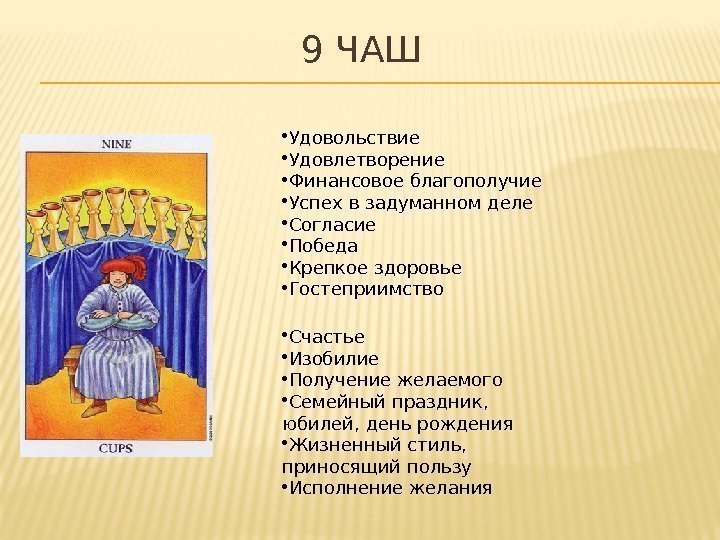 9 ЧАШ

NINE

CUPS

•Удовольствие
•Удовлетворение
•Финансовое благополучие
•Успех в задуманном деле
•Согласие
•Победа
•Крепкое здоровье
•Гостеприимство

•Счастье
•Изобилие
•Получение желаемого
•Семейный праздник, юбилей, день рождения
•Жизненный стиль, приносящий пользу
•Исполнение желания